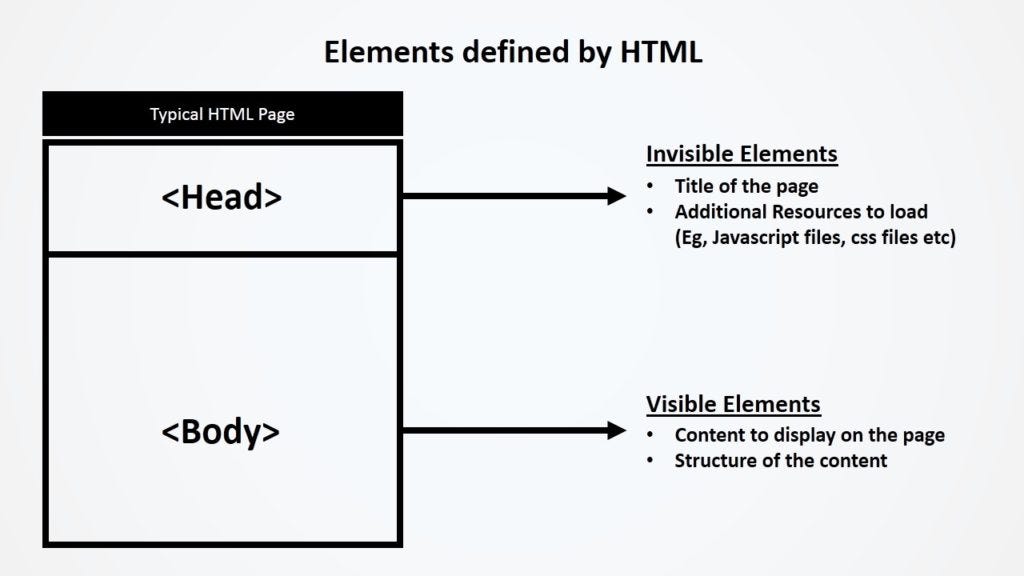 Elements defined by HTML

Typical HTML Page

<Head>

<Body>

Invisible Elements
• Title of the page
• Additional Resources to load (Eg, Javascript files, css files etc)

Visible Elements
• Content to display on the page
• Structure of the content